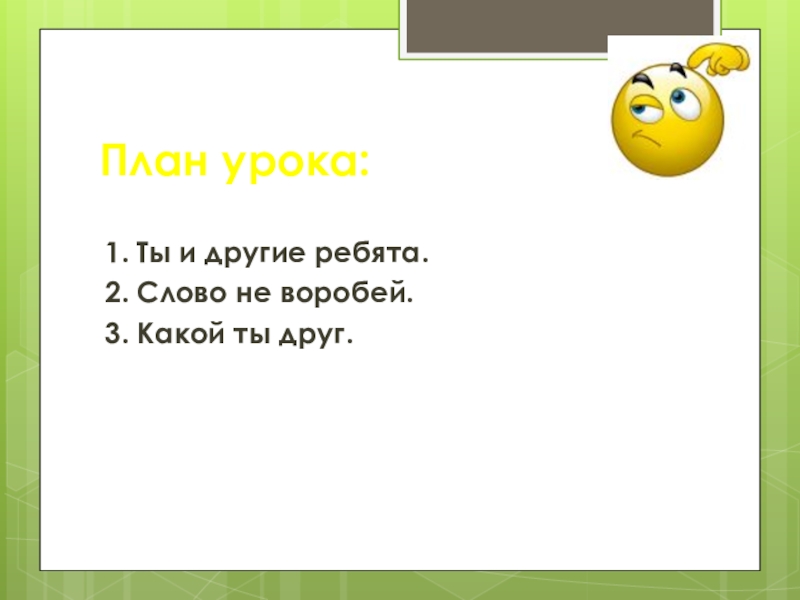 План урока:

1. Ты и другие ребята.
2. Слово не воробей.
3. Какой ты друг.